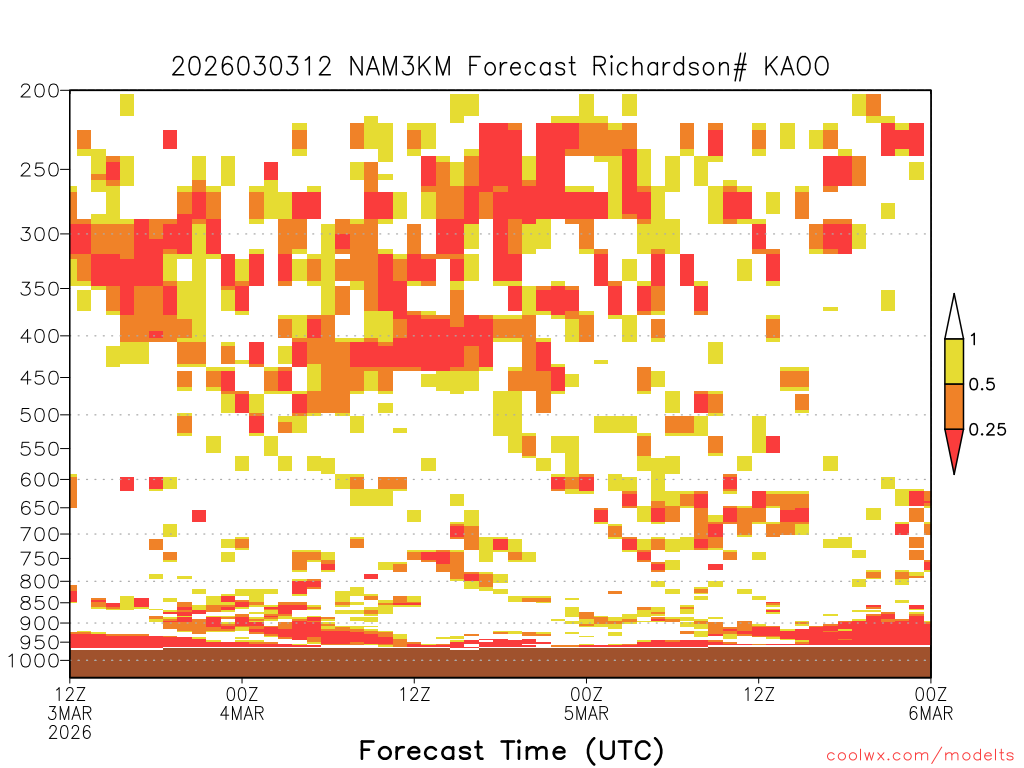 2026030312 NAM3KM Forecast Richardson# KAOO

200
250
300
350
400
450
500
550
600
650
700
750
800
850
900
950
1000

1
0.5
0.25

12Z 3MAR 2026
00Z 4MAR
12Z
00Z 5MAR
12Z
00Z 6MAR

Forecast Time (UTC)

coolwx.com/modelts